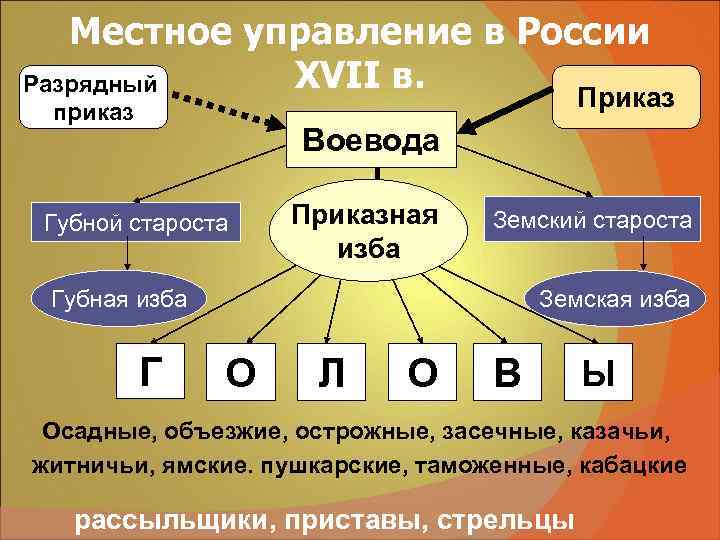 Местное управление в России XVII в.

Разрядный приказ

Приказ

Воевода

Губной староста

Приказная изба

Земский староста

Губная изба

Земская изба

Г О Л О В Ы

Осадные, объезжие, острожные, засечные, казачьи, житничьи, ямские. пушкарские, таможенные, кабацкие

рассыльщики, приставы, стрельцы